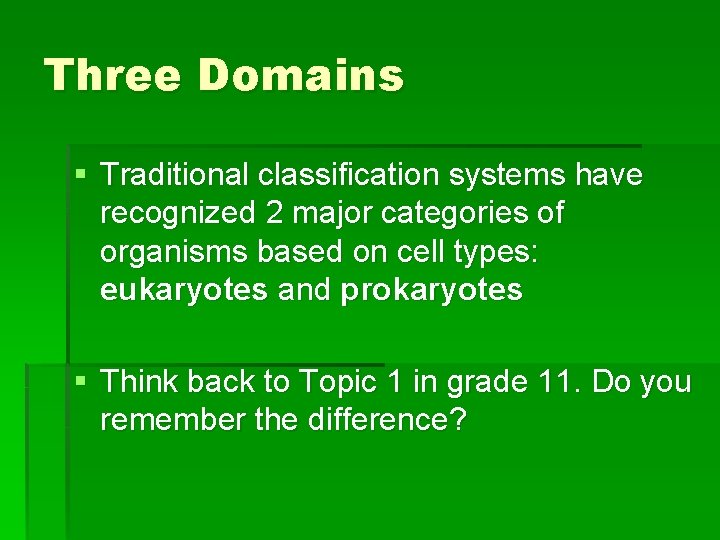 Three Domains

▪ Traditional classification systems have recognized 2 major categories of organisms based on cell types: eukaryotes and prokaryotes

▪ Think back to Topic 1 in grade 11. Do you remember the difference?